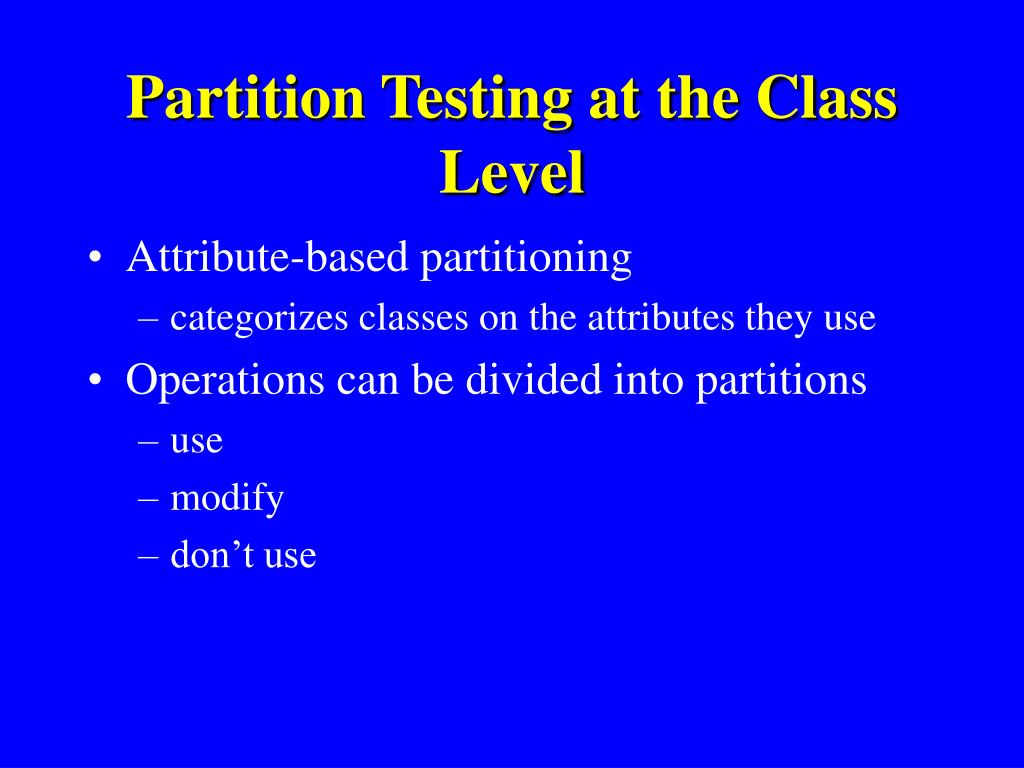 Partition Testing at the Class Level

• Attribute-based partitioning
– categorizes classes on the attributes they use
• Operations can be divided into partitions
– use
– modify
– don’t use